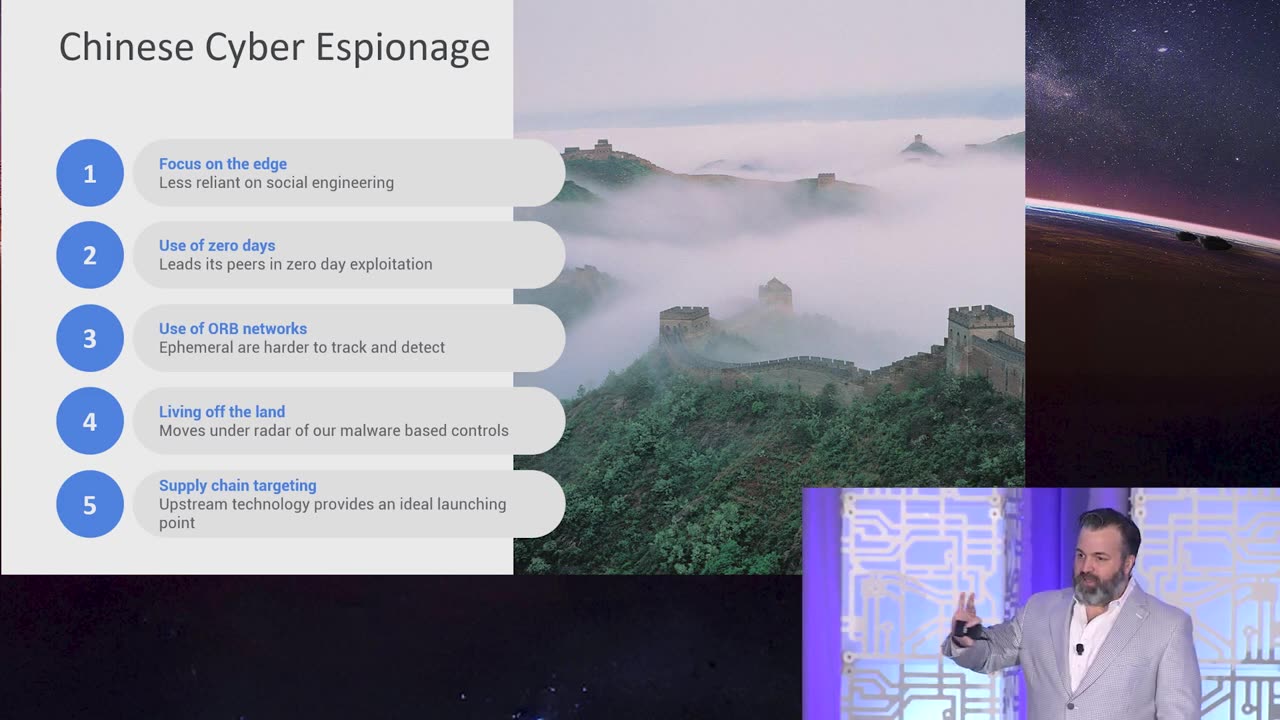 Chinese Cyber Espionage

1
Focus on the edge
Less reliant on social engineering

2
Use of zero days
Leads its peers in zero day exploitation

3
Use of ORB networks
Ephemeral are harder to track and detect

4
Living off the land
Moves under radar of our malware based controls

5
Supply chain targeting
Upstream technology provides an ideal launching point